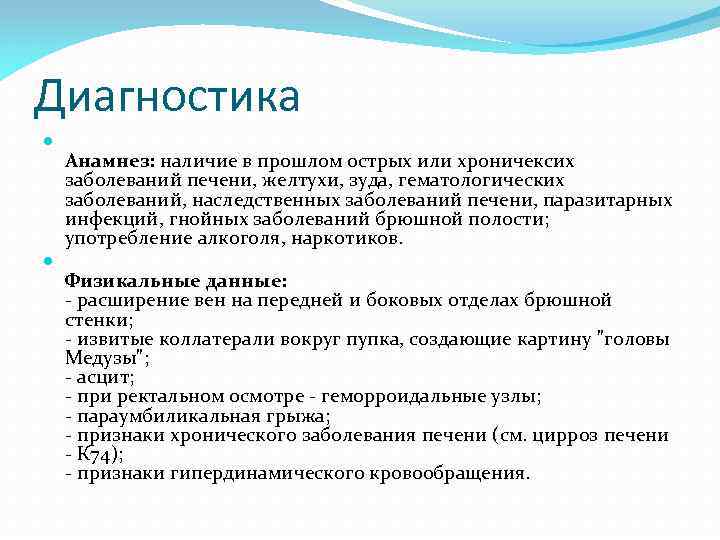 Диагностика

Анамнез: наличие в прошлом острых или хроничексих заболеваний печени, желтухи, зуда, гематологических заболеваний, наследственных заболеваний печени, паразитарных инфекций, гнойных заболеваний брюшной полости; употребление алкоголя, наркотиков.

Физикальные данные:
- расширение вен на передней и боковых отделах брюшной стенки;
- извитые коллатерали вокруг пупка, создающие картину "головы Медузы";
- асцит;
- при ректальном осмотре - геморроидальные узлы;
- параумбиликальная грыжа;
- признаки хронического заболевания печени (см. цирроз печени - К74);
- признаки гипердинамического кровообращения.